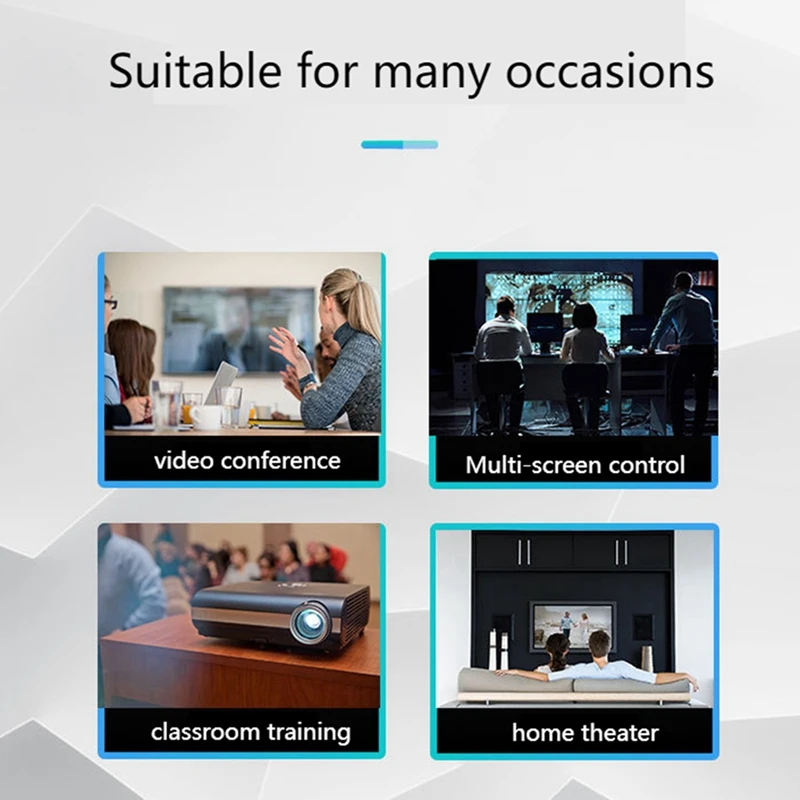 Suitable for many occasions

video conference

Multi-screen control

classroom training

home theater